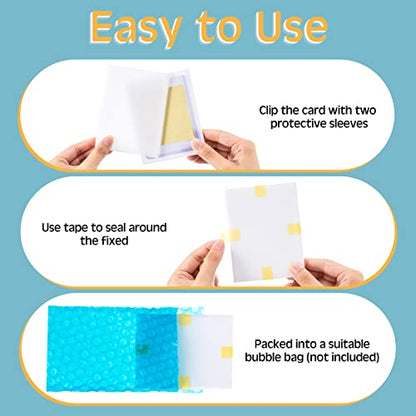 Easy to Use

Clip the card with two protective sleeves

Use tape to seal around the fixed

Packed into a suitable bubble bag (not included)